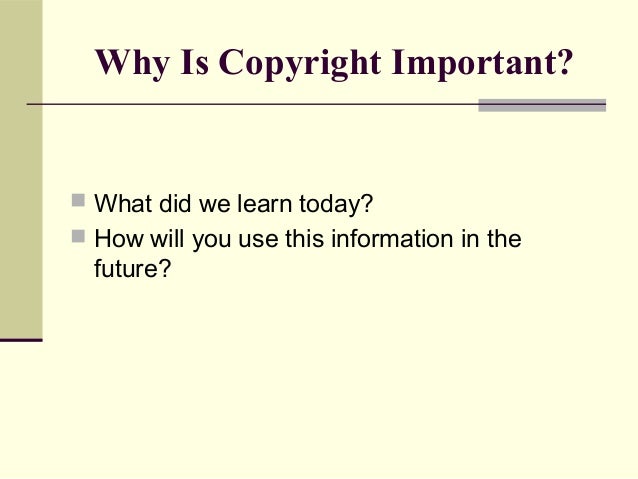 Why Is Copyright Important?

- What did we learn today?
- How will you use this information in the future?